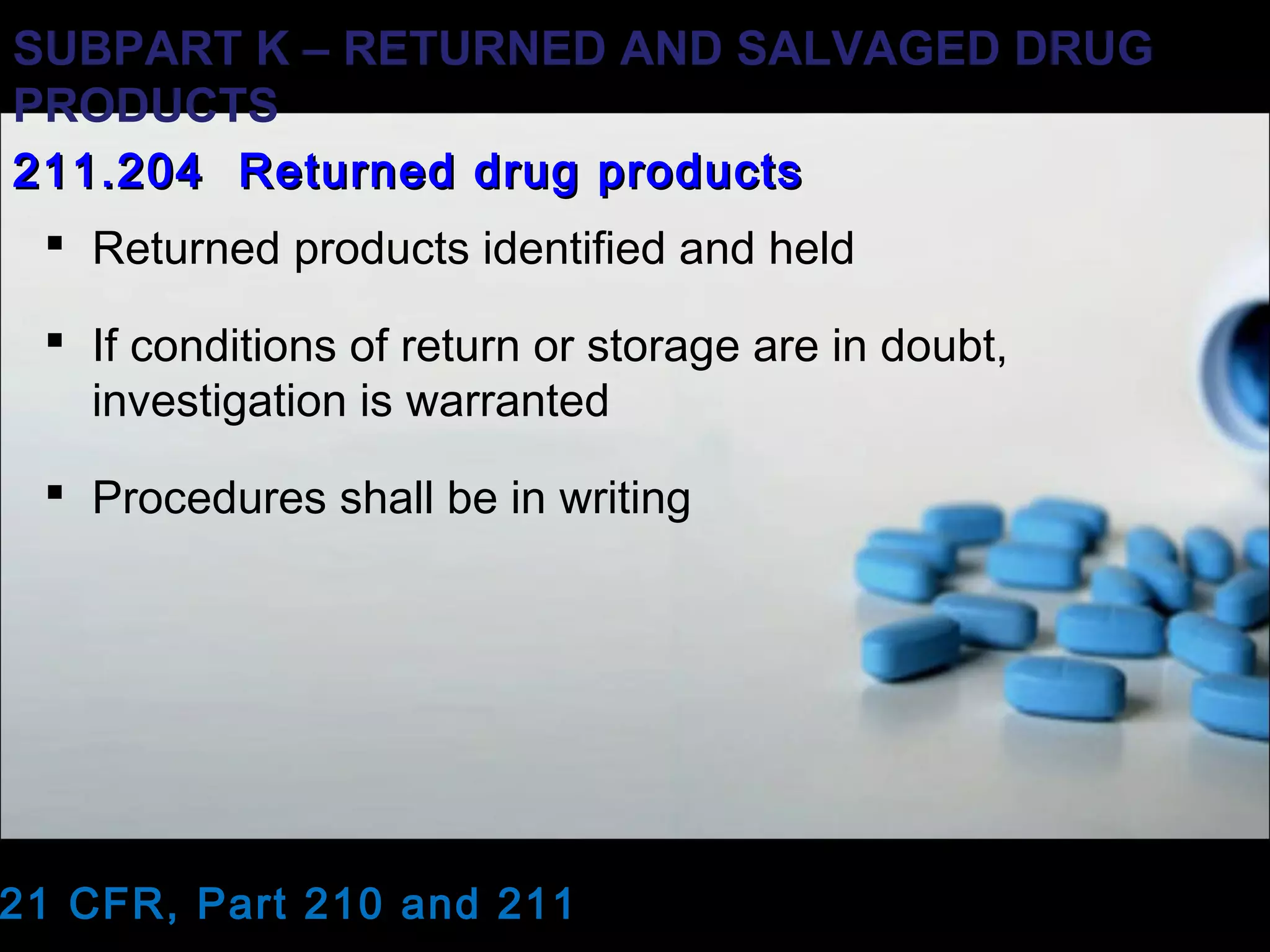 SUBPART K – RETURNED AND SALVAGED DRUG PRODUCTS

211.204 Returned drug products

▪ Returned products identified and held

▪ If conditions of return or storage are in doubt, investigation is warranted

▪ Procedures shall be in writing

21 CFR, Part 210 and 211